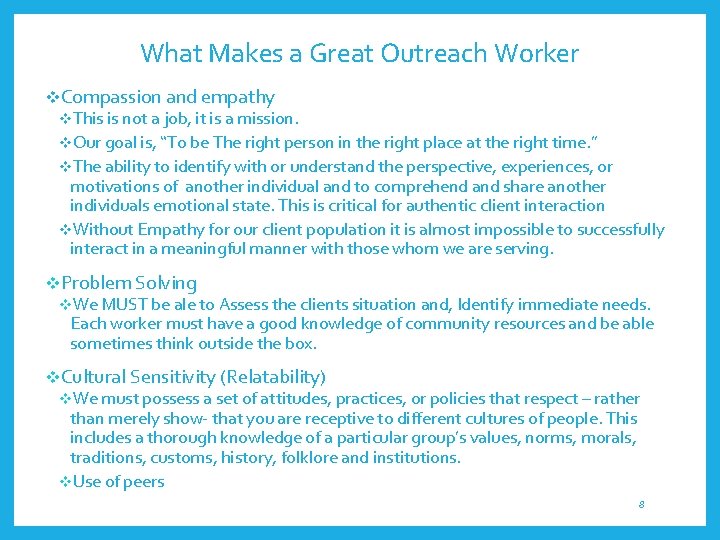 What Makes a Great Outreach Worker

❖Compassion and empathy

❖This is not a job, it is a mission.

❖Our goal is, "To be The right person in the right place at the right time."

❖The ability to identify with or understand the perspective, experiences, or motivations of another individual and to comprehend and share another individuals emotional state. This is critical for authentic client interaction

❖Without Empathy for our client population it is almost impossible to successfully interact in a meaningful manner with those whom we are serving.

❖Problem Solving

❖We MUST be ale to Assess the clients situation and, Identify immediate needs. Each worker must have a good knowledge of community resources and be able sometimes think outside the box.

❖Cultural Sensitivity (Relatability)

❖We must possess a set of attitudes, practices, or policies that respect – rather than merely show- that you are receptive to different cultures of people. This includes a thorough knowledge of a particular group's values, norms, morals, traditions, customs, history, folklore and institutions.

❖Use of peers

8